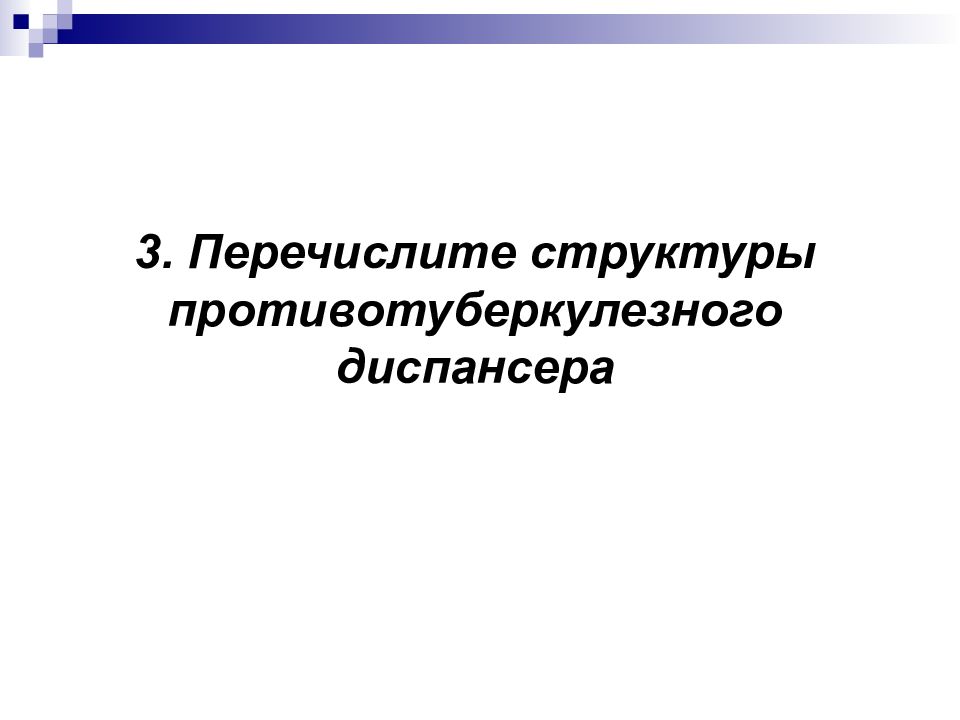 3. Перечислите структуры противотуберкулезного диспансера